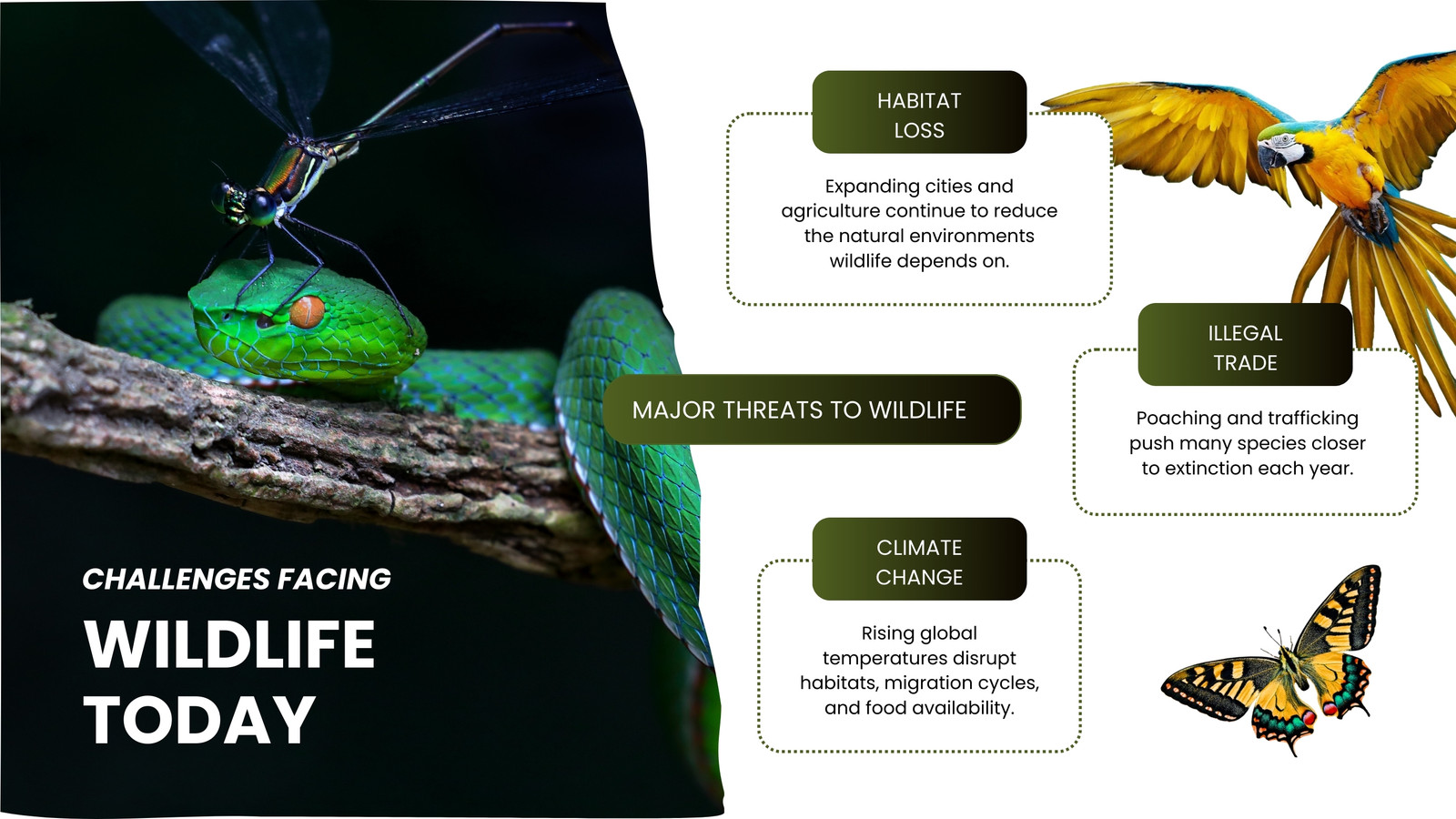 CHALLENGES FACING

WILDLIFE TODAY

MAJOR THREATS TO WILDLIFE

HABITAT LOSS

Expanding cities and agriculture continue to reduce the natural environments wildlife depends on.

ILLEGAL TRADE

Poaching and trafficking push many species closer to extinction each year.

CLIMATE CHANGE

Rising global temperatures disrupt habitats, migration cycles, and food availability.